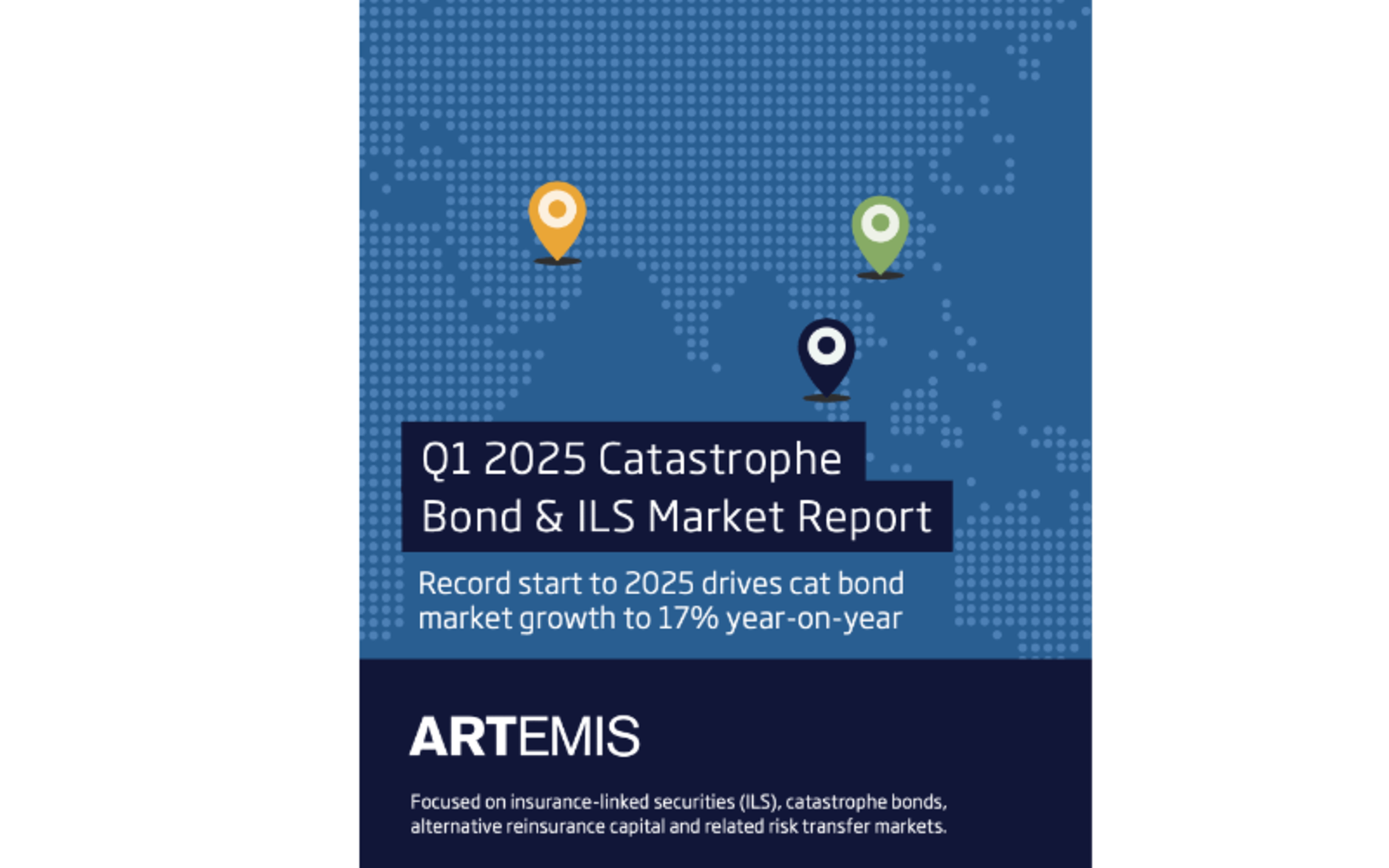 Q1 2025 Catastrophe Bond & ILS Market Report

Record start to 2025 drives cat bond market growth to 17% year-on-year

ARTEMIS

Focused on insurance-linked securities (ILS), catastrophe bonds, alternative reinsurance capital and related risk transfer markets.